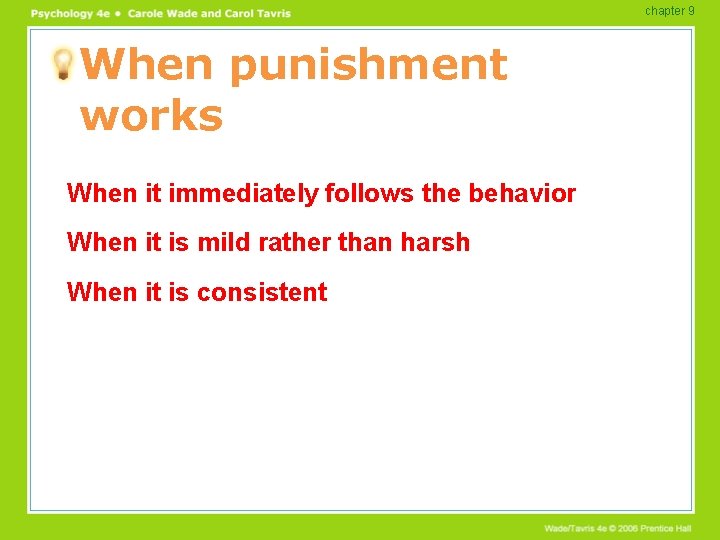 Psychology 4e • Carole Wade and Carol Tavris

chapter 9

When punishment works

When it immediately follows the behavior

When it is mild rather than harsh

When it is consistent

Wade/Tavris 4e © 2006 Prentice Hall